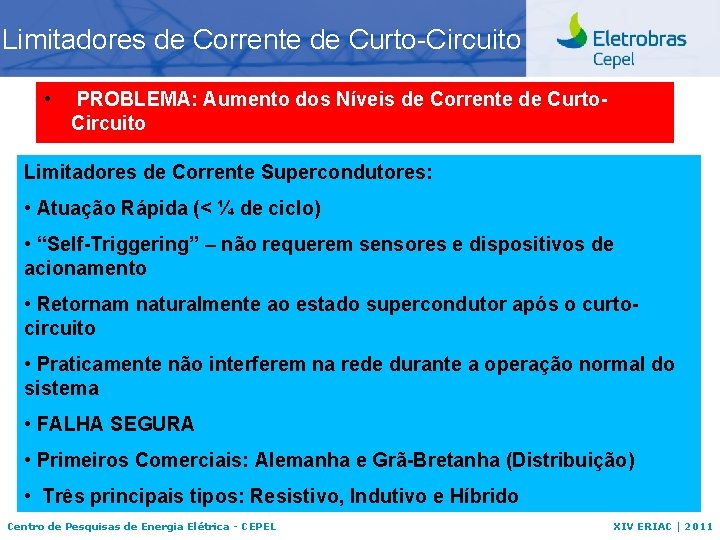 Limitadores de Corrente de Curto-Circuito

Eletrobras
Cepel

• PROBLEMA: Aumento dos Níveis de Corrente de Curto-Circuito

Limitadores de Corrente Supercondutores:

• Atuação Rápida (< ¼ de ciclo)

• “Self-Triggering” – não requerem sensores e dispositivos de acionamento

• Retornam naturalmente ao estado supercondutor após o curto-circuito

• Praticamente não interferem na rede durante a operação normal do sistema

• FALHA SEGURA

• Primeiros Comerciais: Alemanha e Grã-Bretanha (Distribuição)

• Três principais tipos: Resistivo, Indutivo e Híbrido

Centro de Pesquisas de Energia Elétrica - CEPEL

XIV ERIAC | 2011